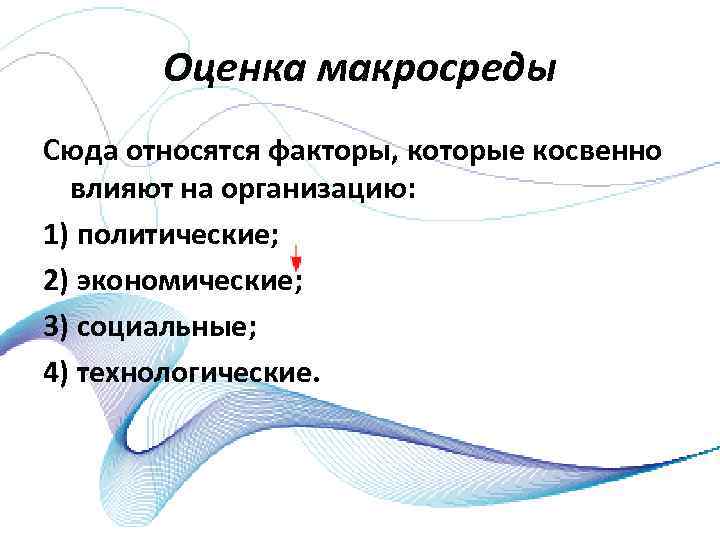 Оценка макросреды

Сюда относятся факторы, которые косвенно влияют на организацию:

1) политические;

2) экономические;

3) социальные;

4) технологические.